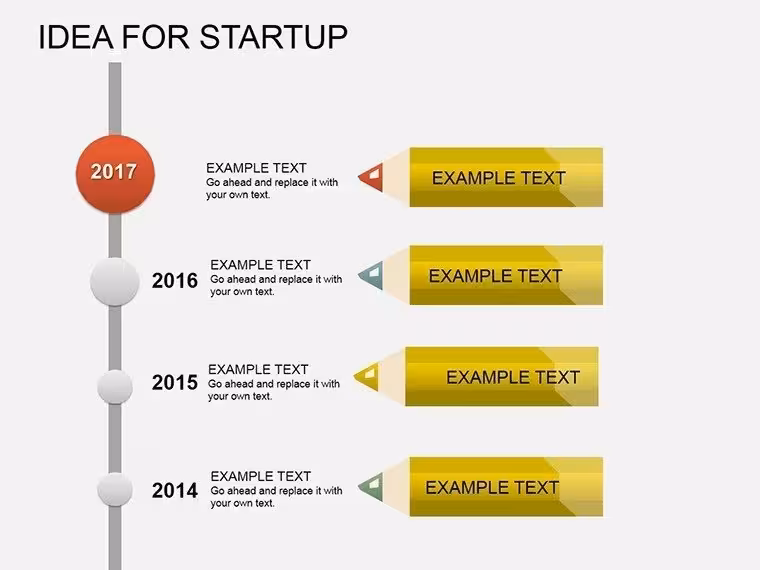 IDEA FOR STARTUP

2017

EXAMPLE TEXT
Go ahead and replace it with your own text.

EXAMPLE TEXT

2016

EXAMPLE TEXT
Go ahead and replace it with your own text.

EXAMPLE TEXT

2015

EXAMPLE TEXT
Go ahead and replace it with your own text.

EXAMPLE TEXT

2014

EXAMPLE TEXT
Go ahead and replace it with your own text.

EXAMPLE TEXT